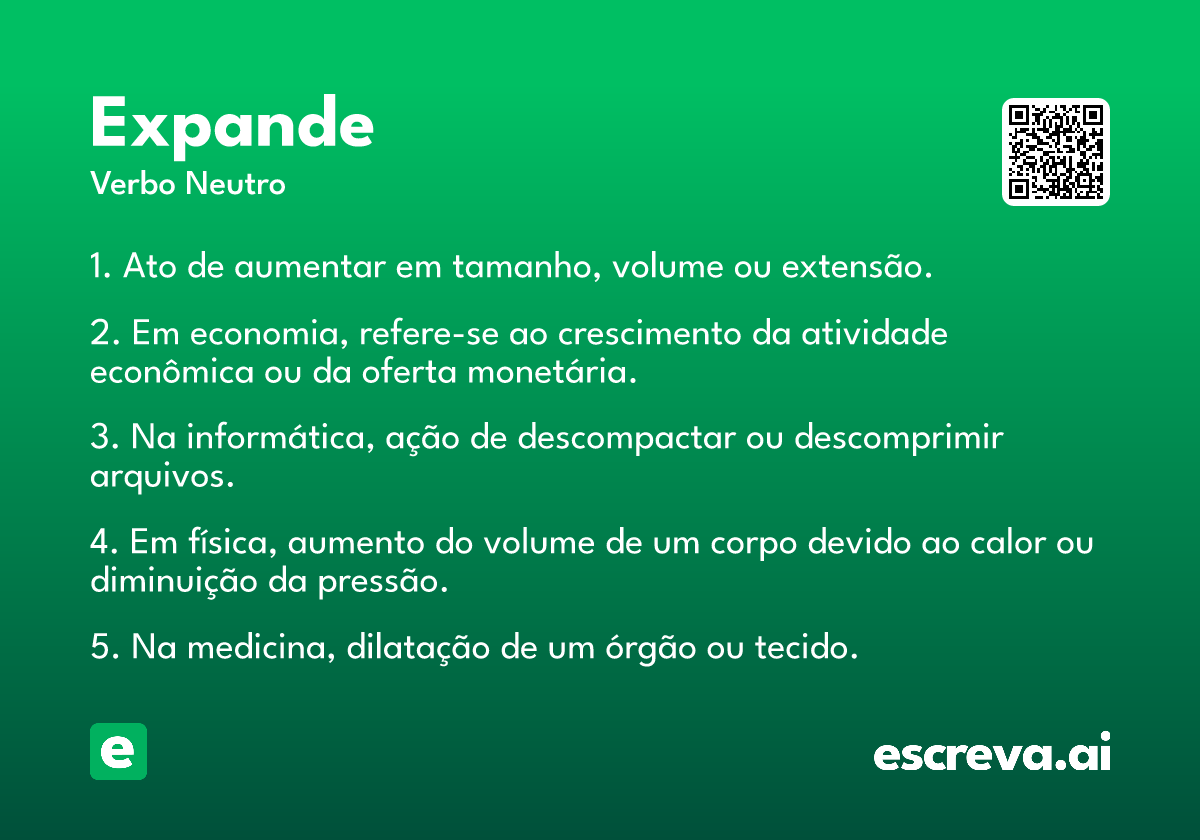 Expande
Verbo Neutro

1. Ato de aumentar em tamanho, volume ou extensão.

2. Em economia, refere-se ao crescimento da atividade econômica ou da oferta monetária.

3. Na informática, ação de descompactar ou descomprimir arquivos.

4. Em física, aumento do volume de um corpo devido ao calor ou diminuição da pressão.

5. Na medicina, dilatação de um órgão ou tecido.

e

escreva.ai